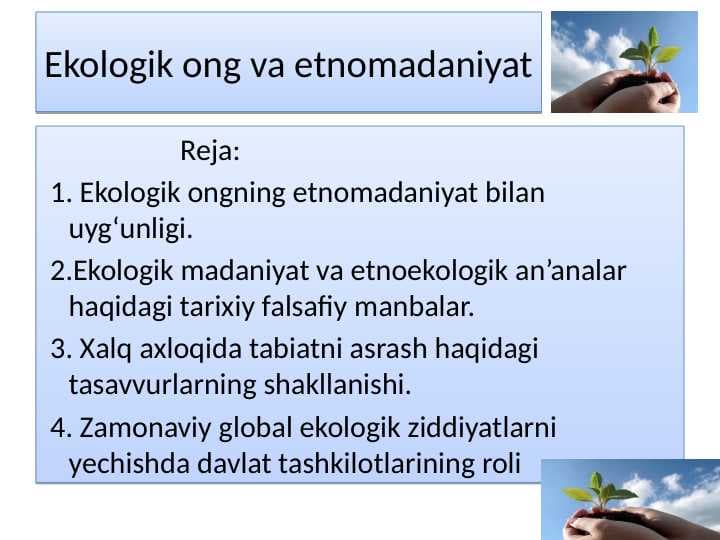 Ekologik ong va etnomadaniyat

Reja:

1. Ekologik ongning etnomadaniyat bilan uyg‘unligi.

2.Ekologik madaniyat va etnoekologik an’analar haqidagi tarixiy falsafiy manbalar.

3. Xalq axloqida tabiatni asrash haqidagi tasavvurlarning shakllanishi.

4. Zamonaviy global ekologik ziddiyatlarni yechishda davlat tashkilotlarining roli